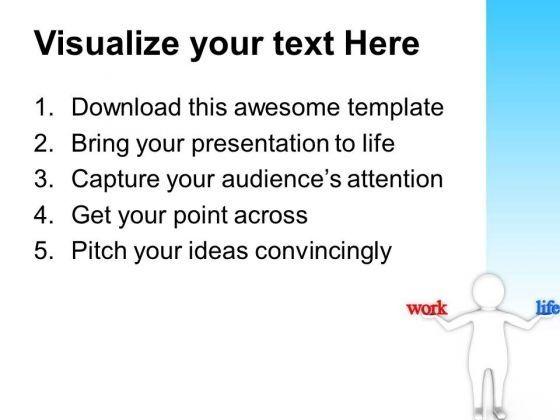 Visualize your text Here

1. Download this awesome template
2. Bring your presentation to life
3. Capture your audience's attention
4. Get your point across
5. Pitch your ideas convincingly

work

life